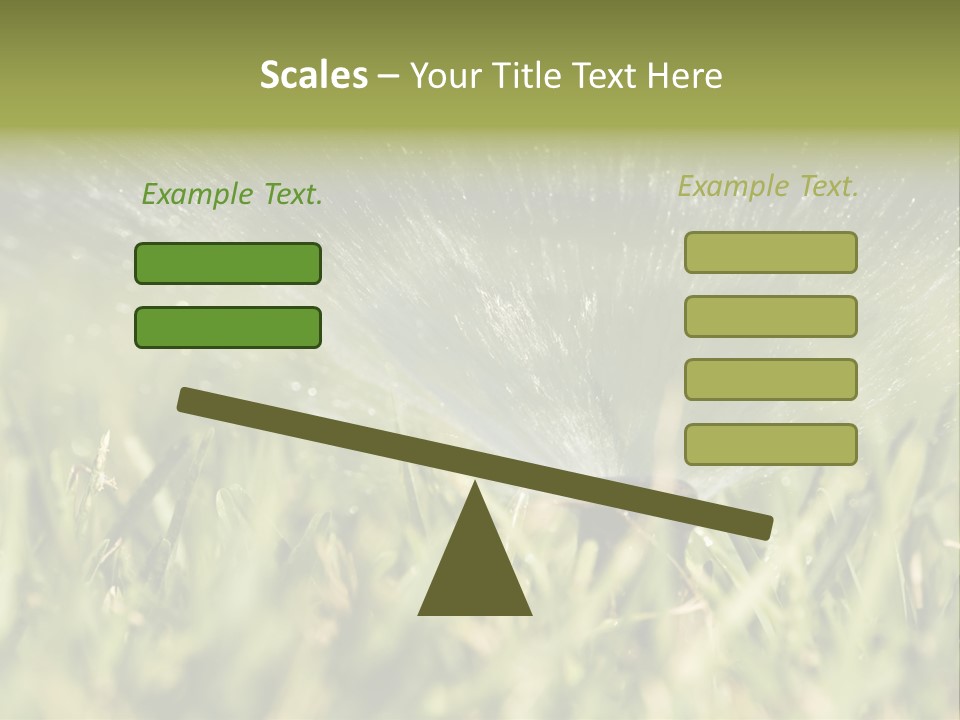 Scales – Your Title Text Here

Example Text.

Example Text.